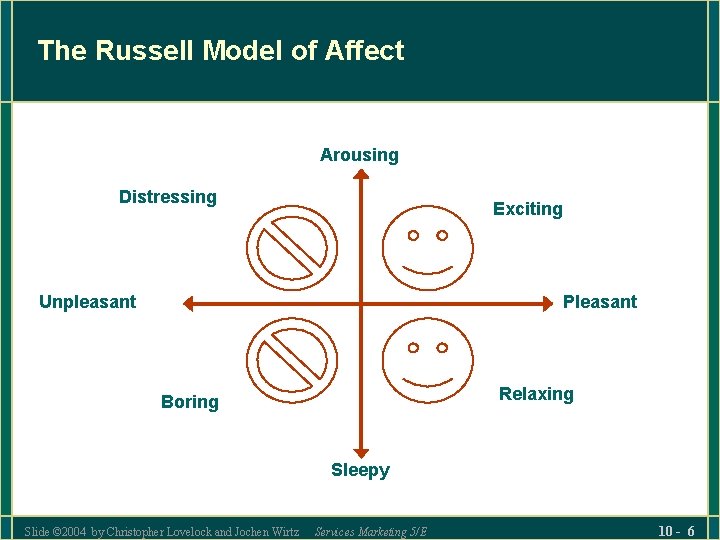 The Russell Model of Affect

Arousing

Distressing

Exciting

Unpleasant

Pleasant

Boring

Relaxing

Sleepy

Slide ©2004 by Christopher Lovelock and Jochen Wirtz Services Marketing 5/E

10 - 6